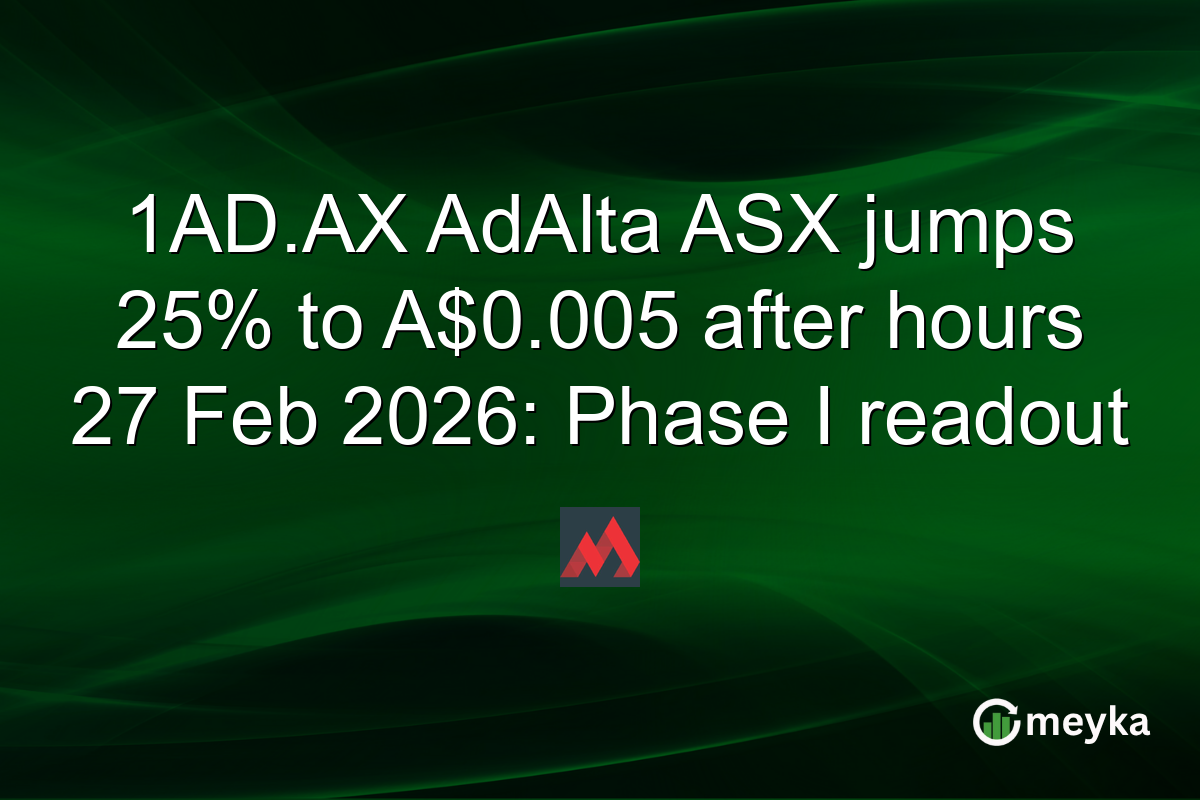 1AD.AX AdAlta ASX jumps 25% to A$0.005 after hours 27 Feb 2026: Phase I readout

meyka